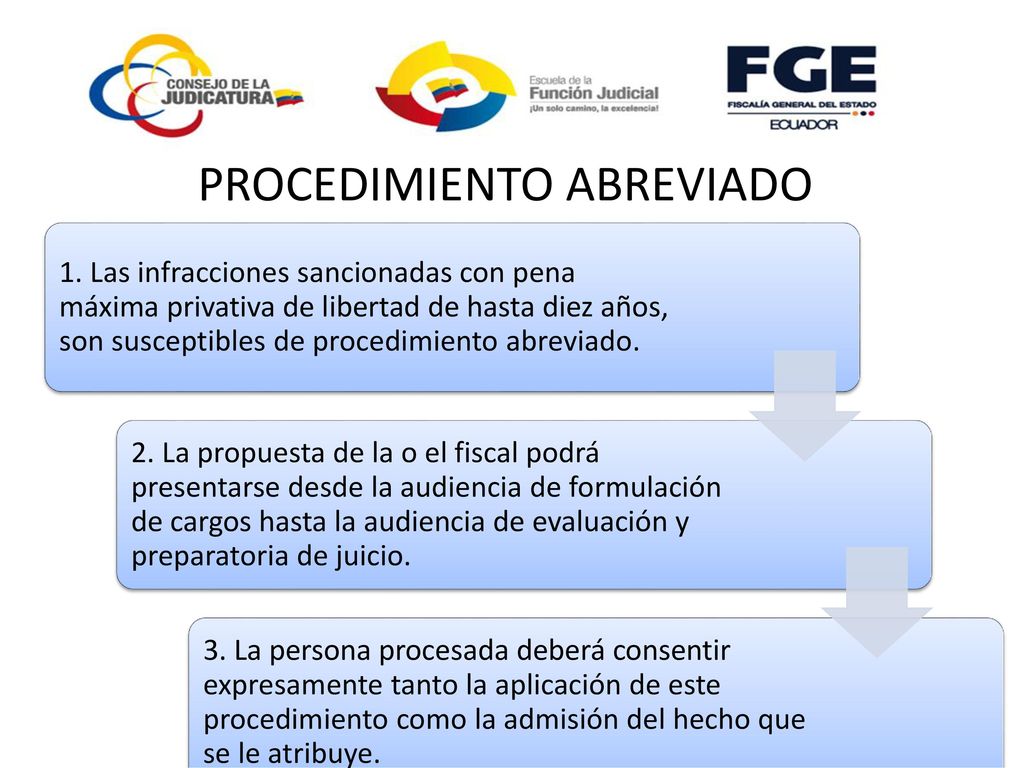 CONSEJO DE LA JUDICATURA

Escuela de la Función Judicial
¡Un solo camino, la excelencia!

FGE
FISCALÍA GENERAL DEL ESTADO
ECUADOR

PROCEDIMIENTO ABREVIADO

1. Las infracciones sancionadas con pena máxima privativa de libertad de hasta diez años, son susceptibles de procedimiento abreviado.

2. La propuesta de la o el fiscal podrá presentarse desde la audiencia de formulación de cargos hasta la audiencia de evaluación y preparatoria de juicio.

3. La persona procesada deberá consentir expresamente tanto la aplicación de este procedimiento como la admisión del hecho que se le atribuye.